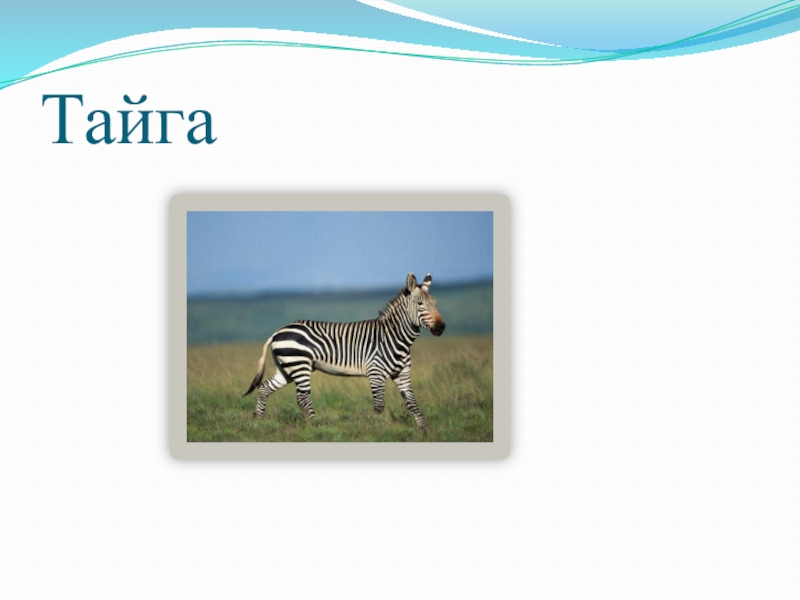 Тайга